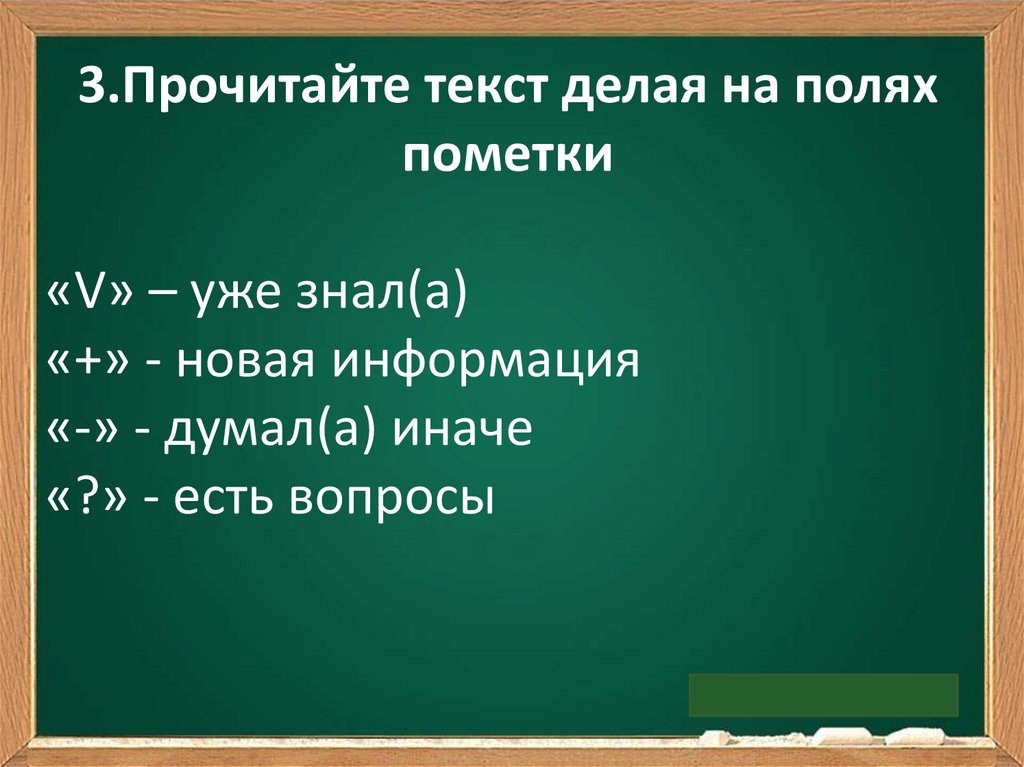 3.Прочитайте текст делая на полях пометки

«V» – уже знал(а)
«+» - новая информация
«-» - думал(а) иначе
«?» - есть вопросы